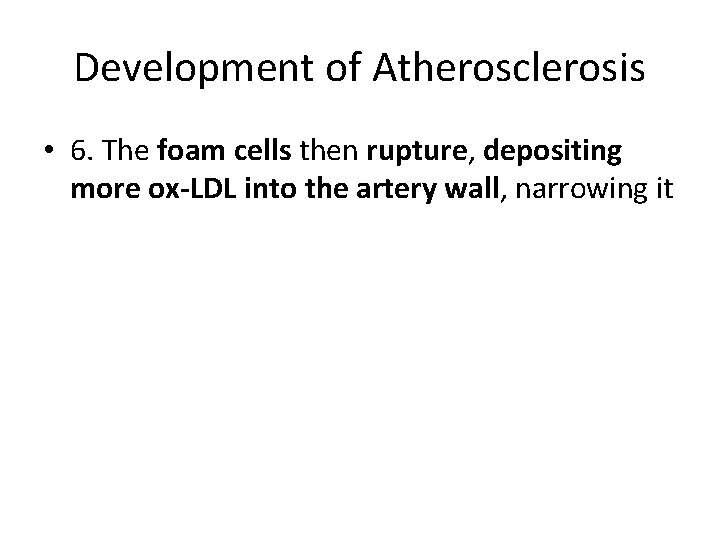 Development of Atherosclerosis

• 6. The foam cells then rupture, depositing more ox-LDL into the artery wall, narrowing it